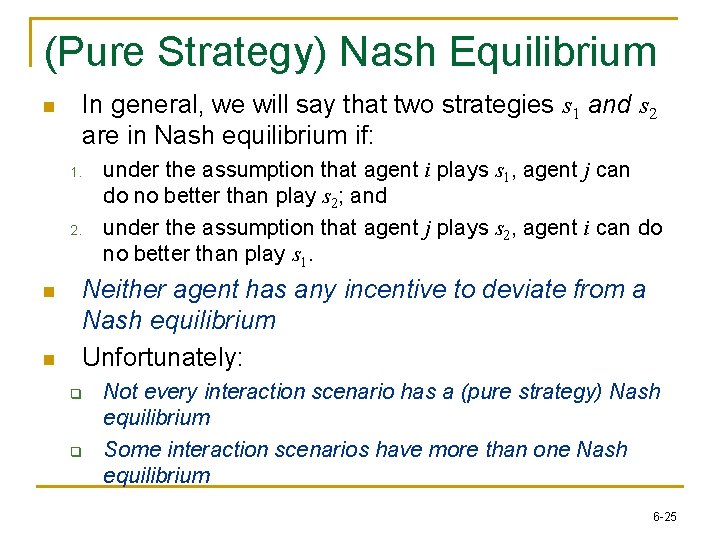 (Pure Strategy) Nash Equilibrium

In general, we will say that two strategies $s_1$ and $s_2$ are in Nash equilibrium if:

1. under the assumption that agent $i$ plays $s_1$, agent $j$ can do no better than play $s_2$; and
2. under the assumption that agent $j$ plays $s_2$, agent $i$ can do no better than play $s_1$.

Neither agent has any incentive to deviate from a Nash equilibrium

Unfortunately:

Not every interaction scenario has a (pure strategy) Nash equilibrium

Some interaction scenarios have more than one Nash equilibrium

6-25